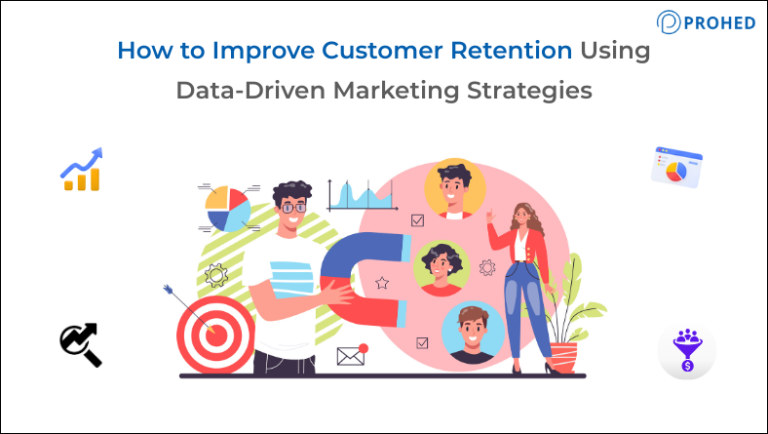 PROHED

How to Improve Customer Retention Using Data-Driven Marketing Strategies